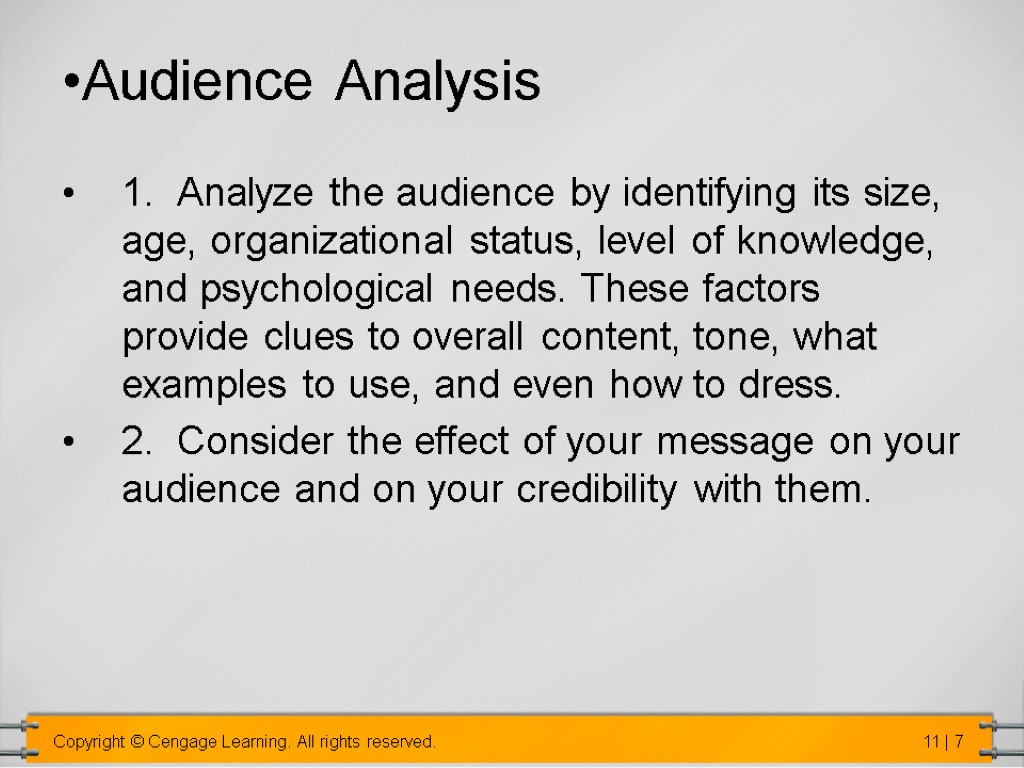 •Audience Analysis

• 1. Analyze the audience by identifying its size, age, organizational status, level of knowledge, and psychological needs. These factors provide clues to overall content, tone, what examples to use, and even how to dress.

• 2. Consider the effect of your message on your audience and on your credibility with them.

Copyright © Cengage Learning. All rights reserved.

11 | 7